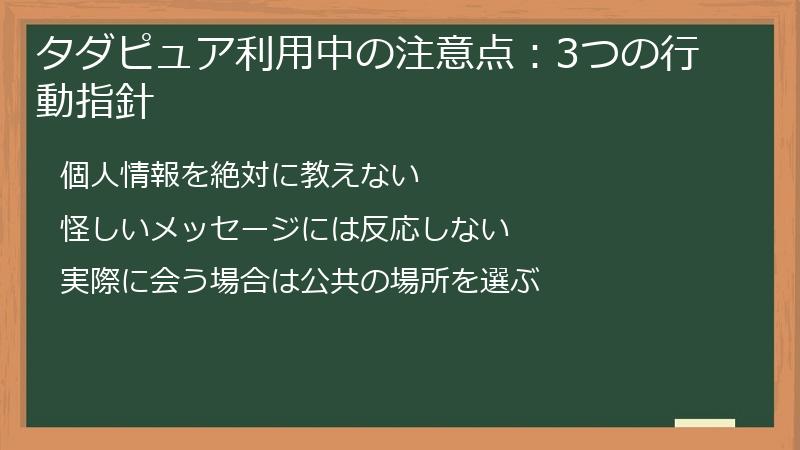 タダピュア利用中の注意点：3つの行動指針

個人情報を絶対に教えない

怪しいメッセージには反応しない

実際に会う場合は公共の場所を選ぶ